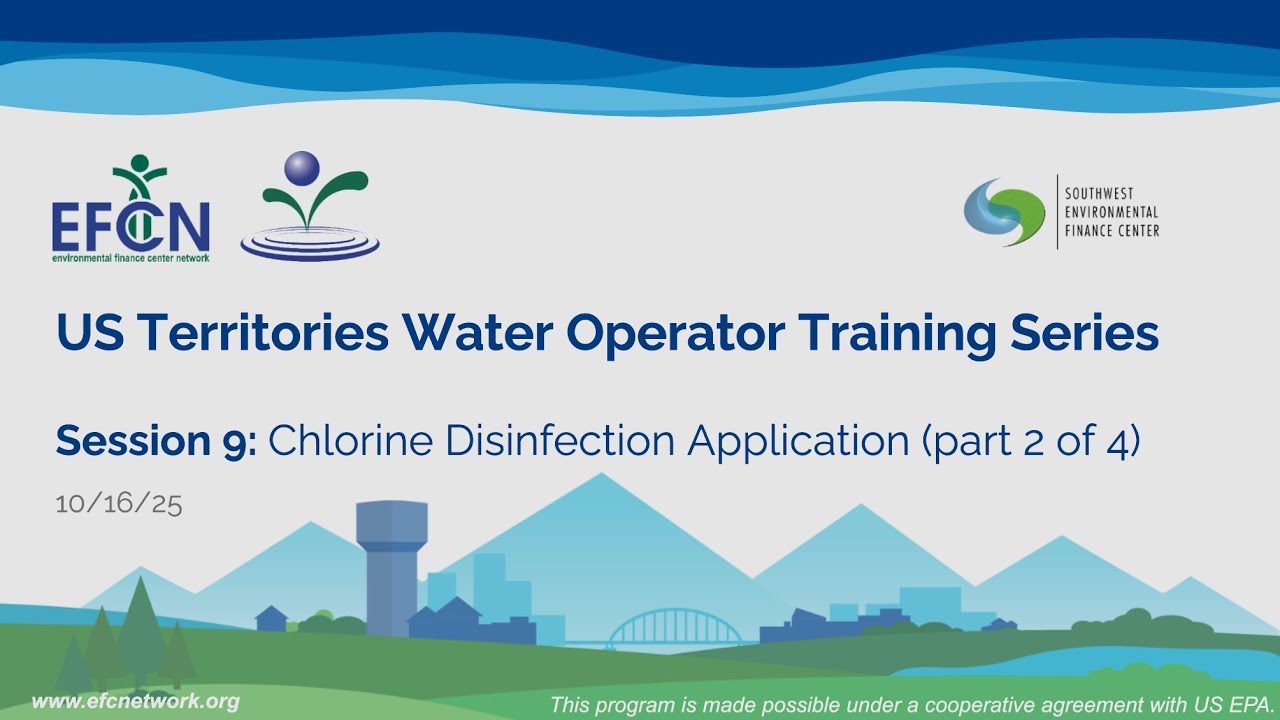 EFCN
environmental finance center network

SOUTHWEST ENVIRONMENTAL FINANCE CENTER

US Territories Water Operator Training Series

Session 9: Chlorine Disinfection Application (part 2 of 4)

10/16/25

www.efcnetwork.org

This program is made possible under a cooperative agreement with US EPA.